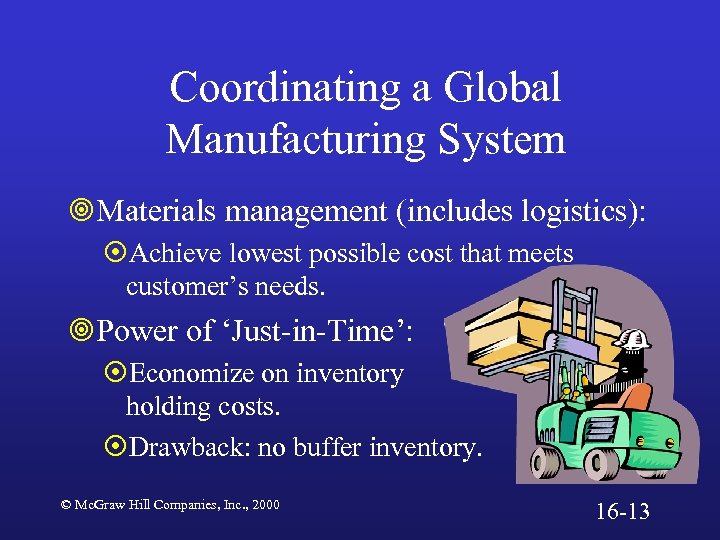 Coordinating a Global Manufacturing System

Materials management (includes logistics):

Achieve lowest possible cost that meets customer’s needs.

Power of ‘Just-in-Time’:

Economize on inventory holding costs.

Drawback: no buffer inventory.

© McGraw Hill Companies, Inc., 2000

16-13